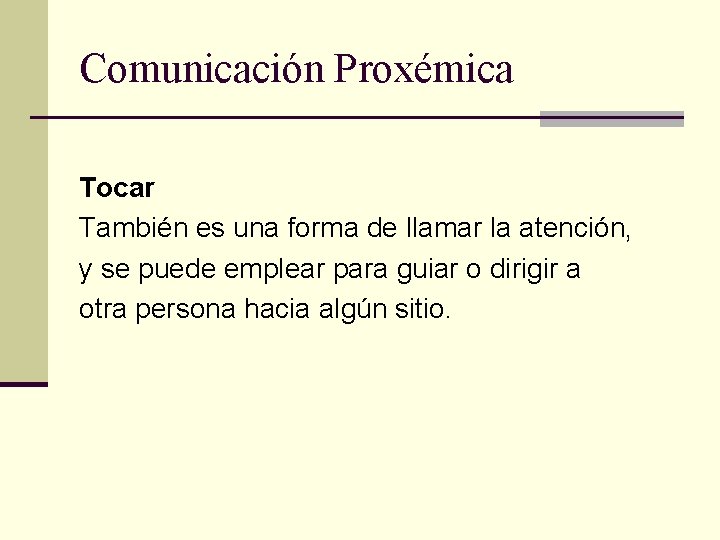 Comunicación Proxémica

Tocar
También es una forma de llamar la atención, y se puede emplear para guiar o dirigir a otra persona hacia algún sitio.